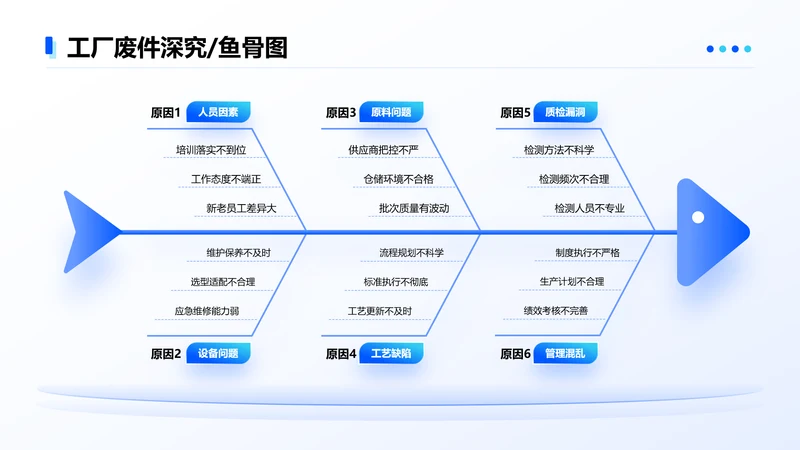 工厂废件深究/鱼骨图

原因1 人员因素
培训落实不到位
工作态度不端正
新老员工差异大

原因3 原料问题
供应商把控不严
仓储环境不合格
批次质量有波动

原因5 质检漏洞
检测方法不科学
检测频次不合理
检测人员不专业

维护保养不及时
选型适配不合理
应急维修能力弱
原因2 设备问题

流程规划不科学
标准执行不彻底
工艺更新不及时
原因4 工艺缺陷

制度执行不严格
生产计划不合理
绩效考核不完善
原因6 管理混乱